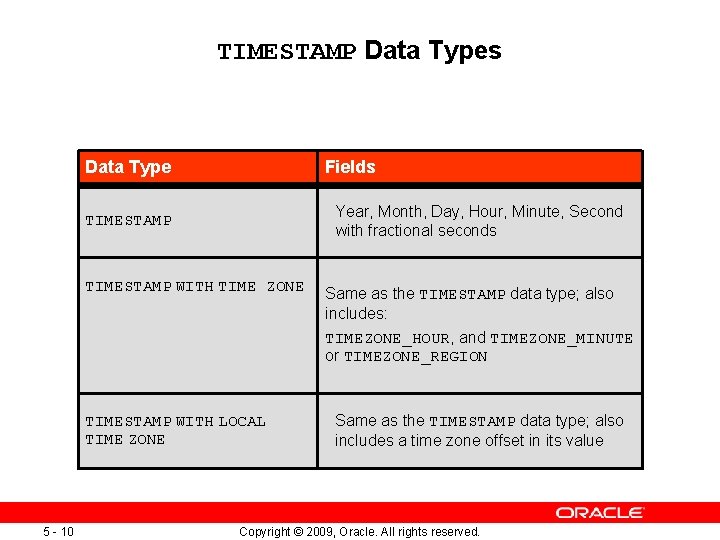 TIMESTAMP Data Types

| Data Type | Fields |
|---|---|
| TIMESTAMP | Year, Month, Day, Hour, Minute, Second with fractional seconds |
| TIMESTAMP WITH TIME ZONE | Same as the TIMESTAMP data type; also includes: TIMEZONE_HOUR, and TIMEZONE_MINUTE or TIMEZONE_REGION |
| TIMESTAMP WITH LOCAL TIME ZONE | Same as the TIMESTAMP data type; also includes a time zone offset in its value |

ORACLE

5 - 10 Copyright © 2009, Oracle. All rights reserved.